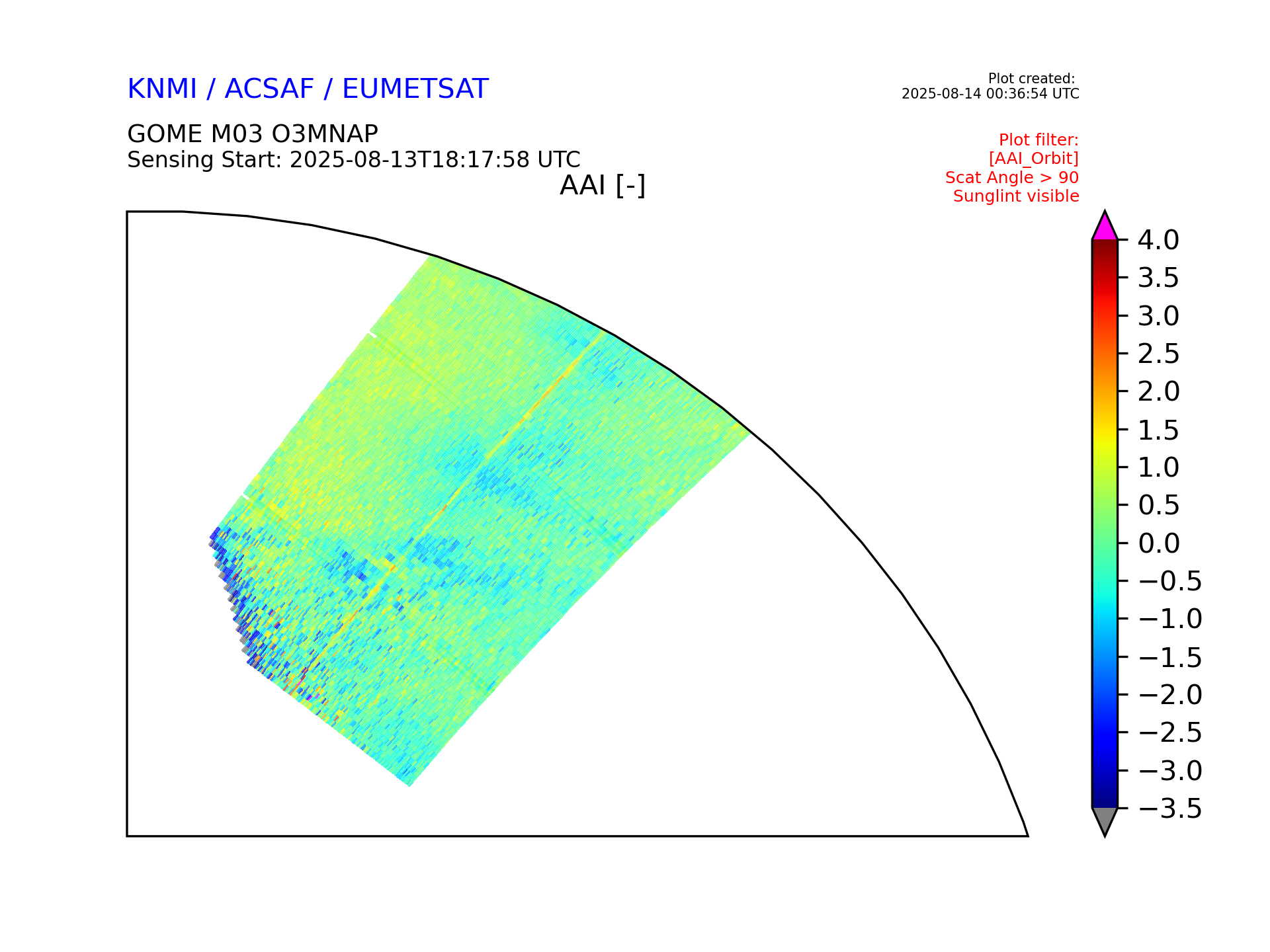 KNMI / ACSAF / EUMETSAT

Plot created:
2025-08-14 00:36:54 UTC

GOME M03 O3MNAP
Sensing Start: 2025-08-13T18:17:58 UTC

Plot filter:
[AAI_Orbit]
Scat Angle > 90
Sunglint visible

AAI [-]

4.0
3.5
3.0
2.5
2.0
1.5
1.0
0.5
0.0
−0.5
−1.0
−1.5
−2.0
−2.5
−3.0
−3.5